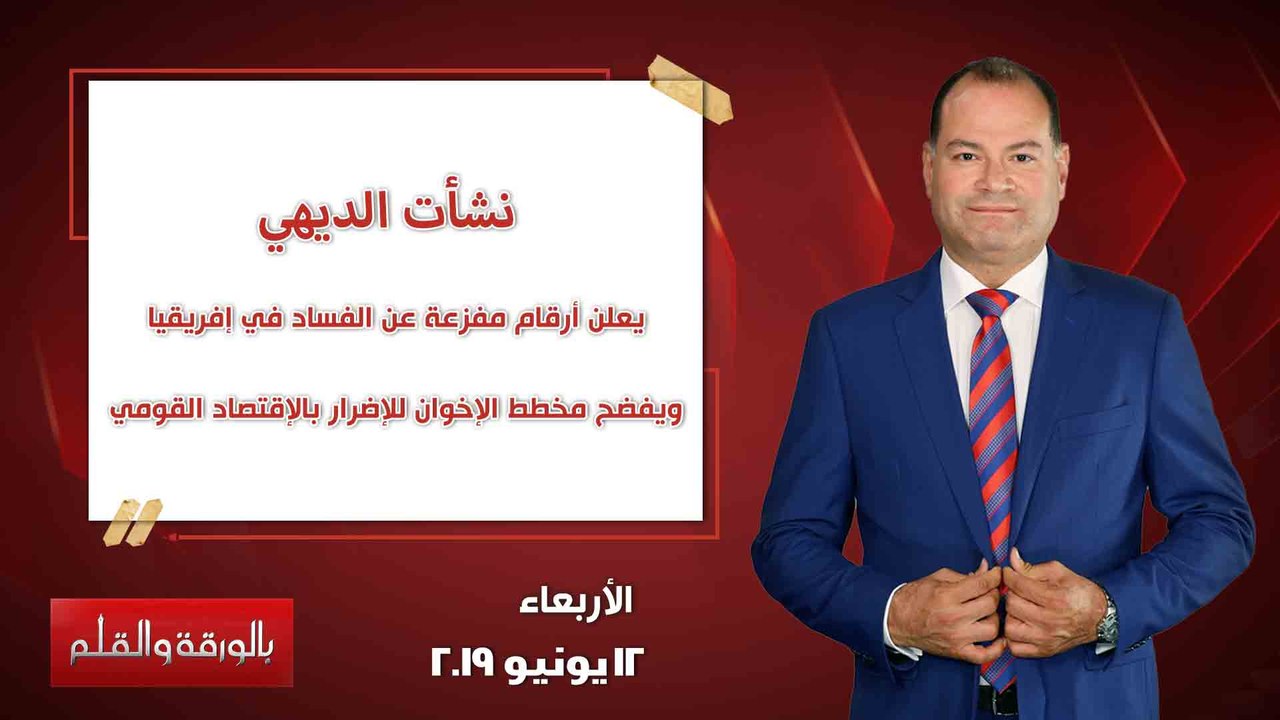 نشأت الديهي

يعلن أرقام مفزعة عن الفساد في إفريقيا

ويفضح مخطط الإخوان للإضرار بالإقتصاد القومي

الأربعاء

١٢ يونيو ٢٠١٩

بالورقة والقلم